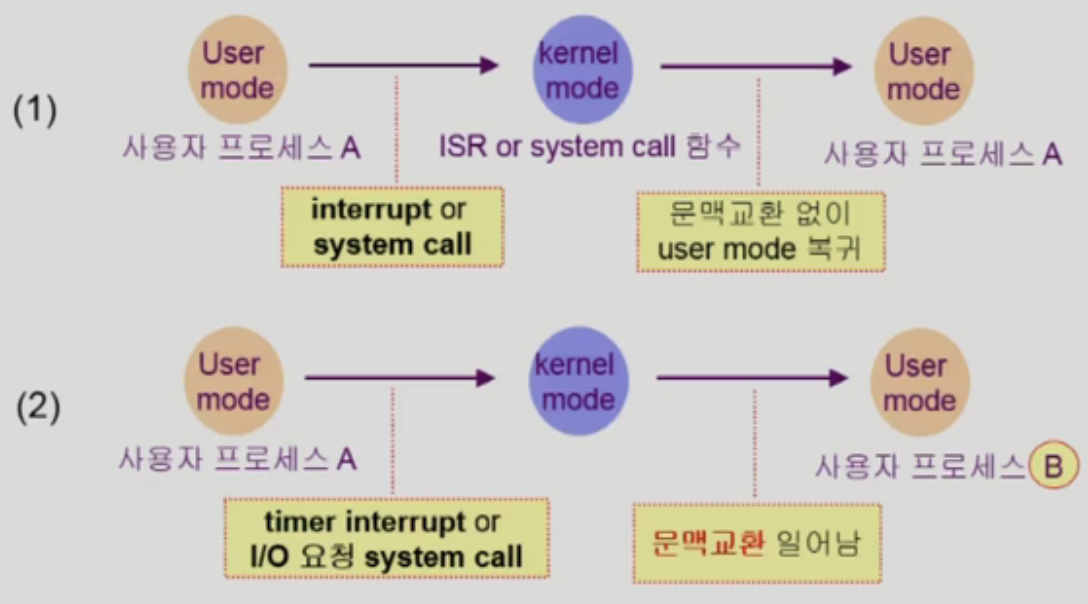 (1)

User mode
사용자 프로세스 A

kernel mode
ISR or system call 함수

User mode
사용자 프로세스 A

interrupt or system call

문맥교환 없이 user mode 복귀

(2)

User mode
사용자 프로세스 A

kernel mode

User mode
사용자 프로세스 B

timer interrupt or I/O 요청 system call

문맥교환 일어남